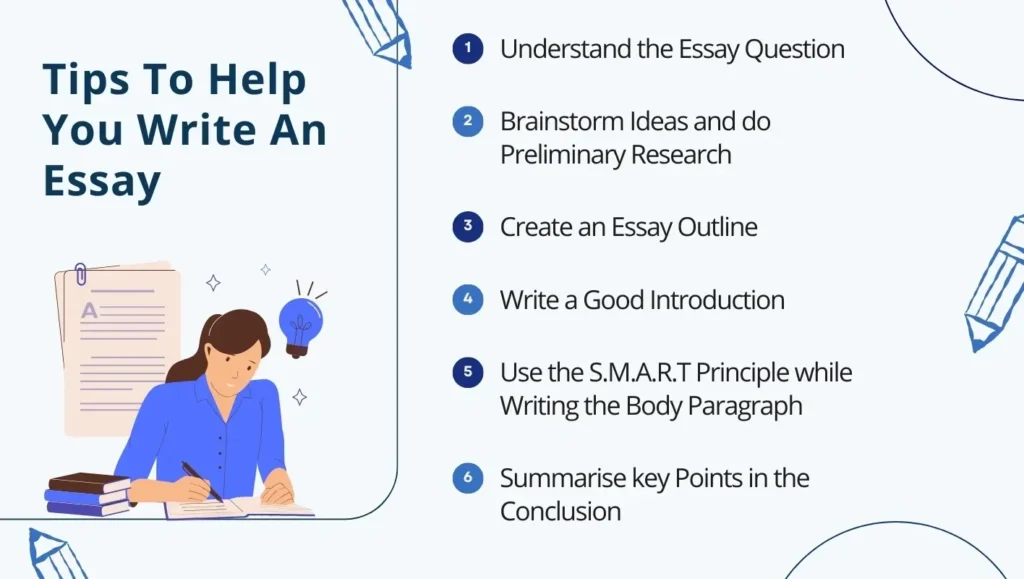 Tips To Help You Write An Essay

A

1 Understand the Essay Question

2 Brainstorm Ideas and do Preliminary Research

3 Create an Essay Outline

4 Write a Good Introduction

5 Use the S.M.A.R.T Principle while Writing the Body Paragraph

6 Summarise key Points in the Conclusion